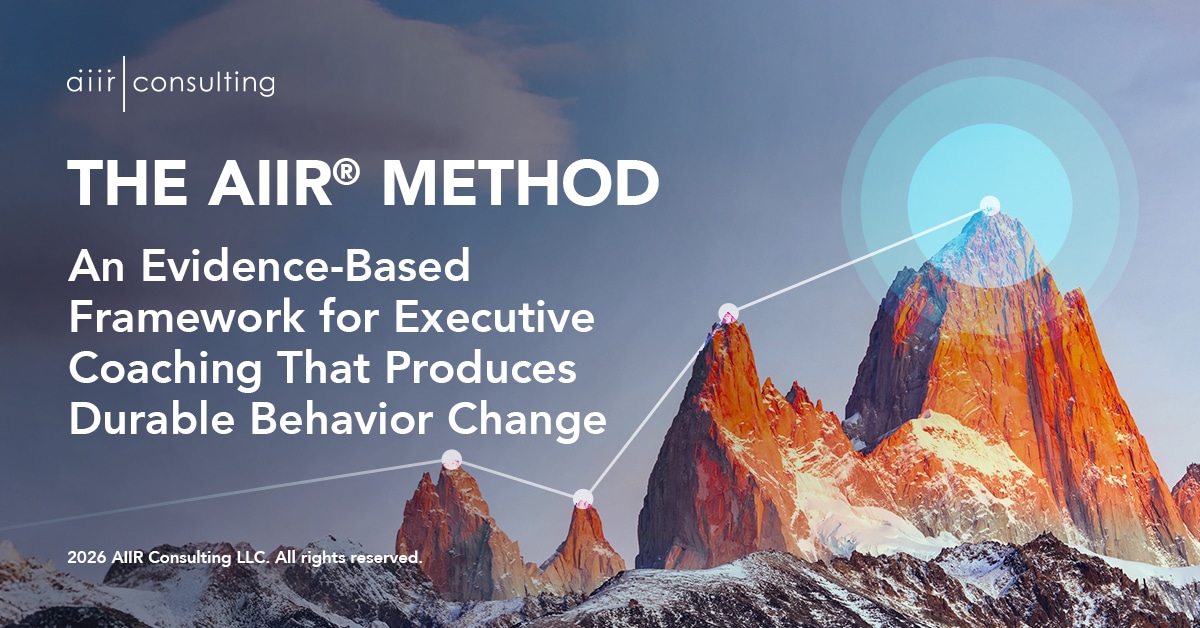 aiir | consulting

THE AIIR® METHOD

An Evidence-Based Framework for Executive Coaching That Produces Durable Behavior Change

2026 AIIR Consulting LLC. All rights reserved.